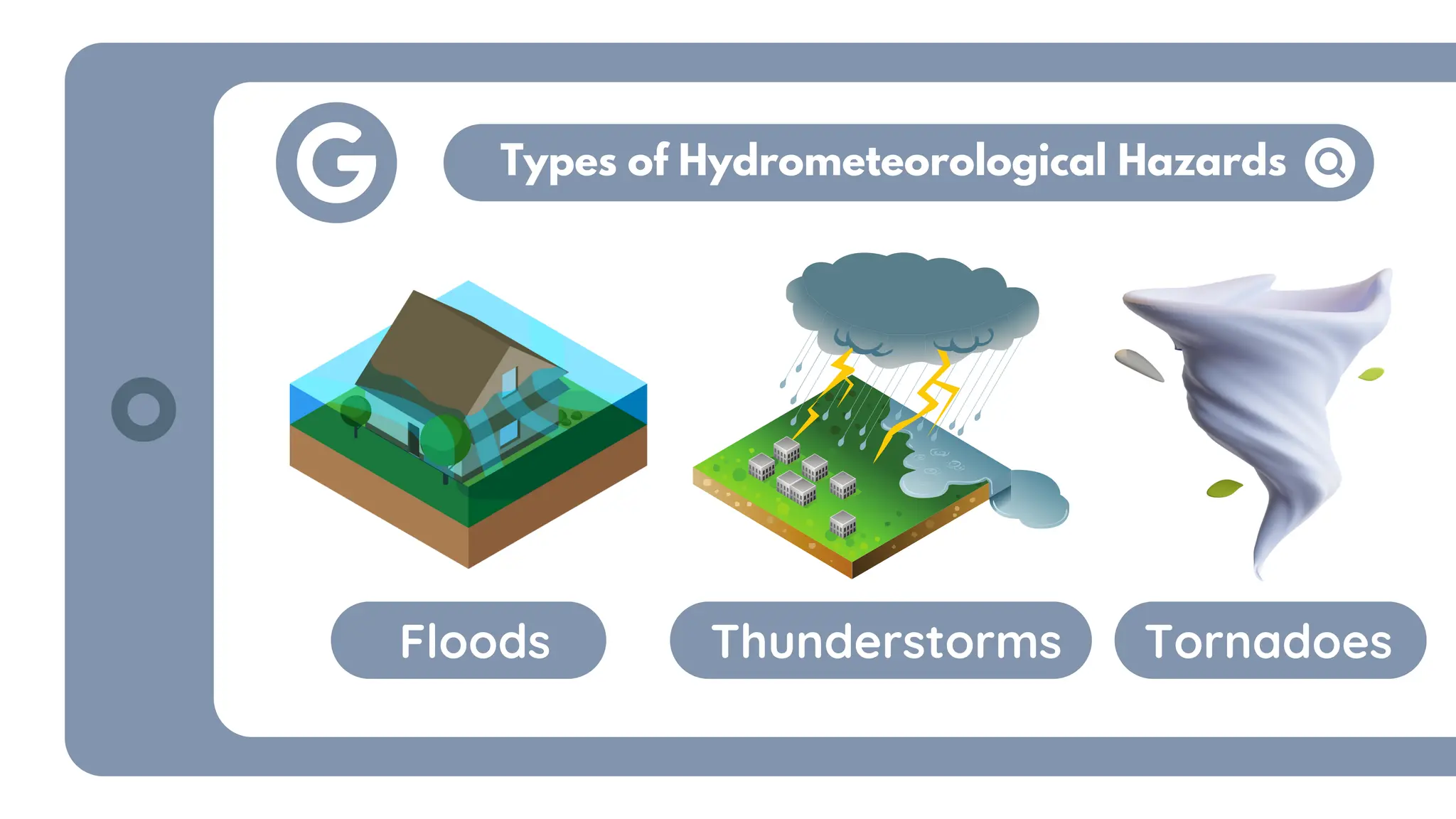 G

Types of Hydrometeorological Hazards

Floods

Thunderstorms

Tornadoes